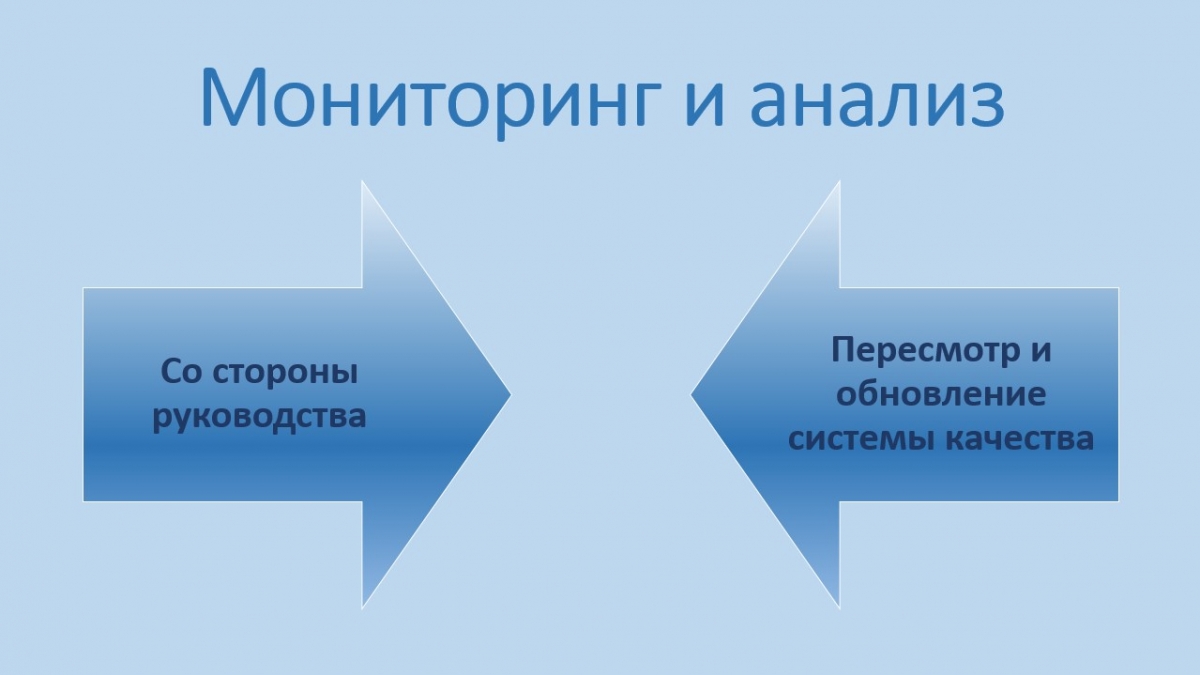 Мониторинг и анализ

Со стороны руководства

Пересмотр и обновление системы качества